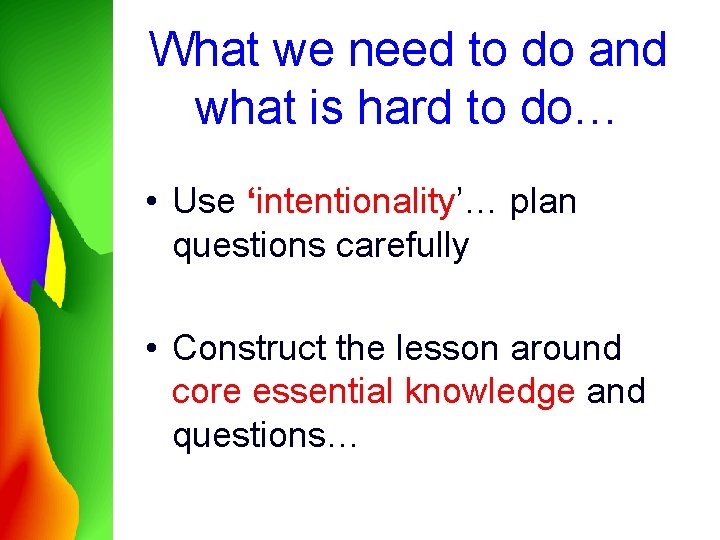 What we need to do and what is hard to do…

• Use ‘intentionality’… plan questions carefully

• Construct the lesson around core essential knowledge and questions…